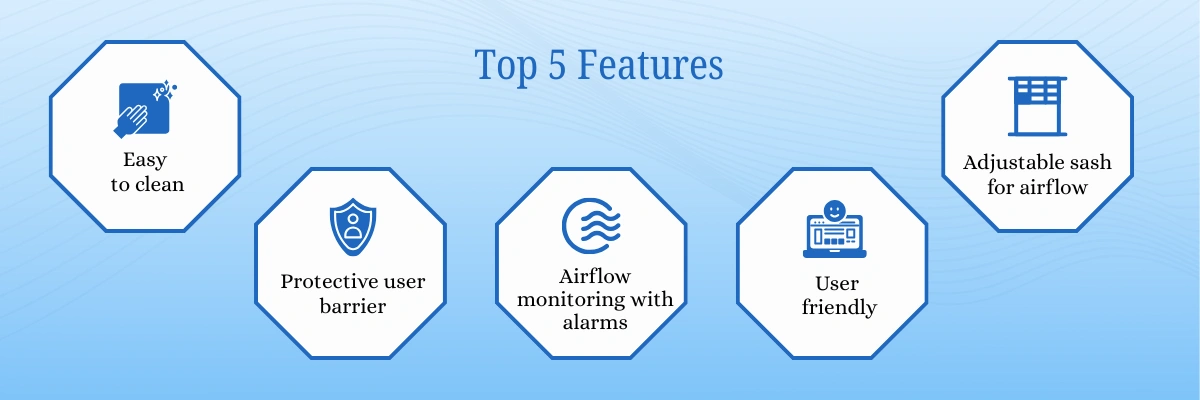 Top 5 Features

Easy to clean

Protective user barrier

Airflow monitoring with alarms

User friendly

Adjustable sash for airflow